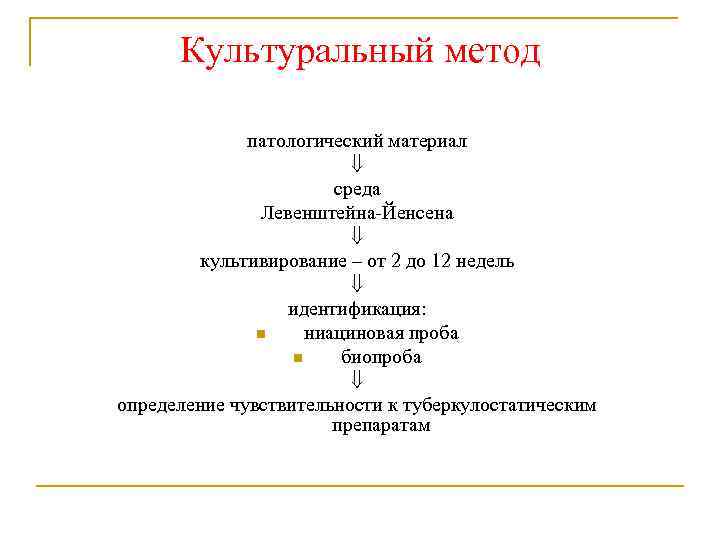 Культуральный метод

патологический материал
⇓
среда
Левенштейна-Йенсена
⇓
культивирование – от 2 до 12 недель
⇓
идентификация:
- ниациновая проба
- биопроба
⇓
определение чувствительности к туберкулостатическим препаратам